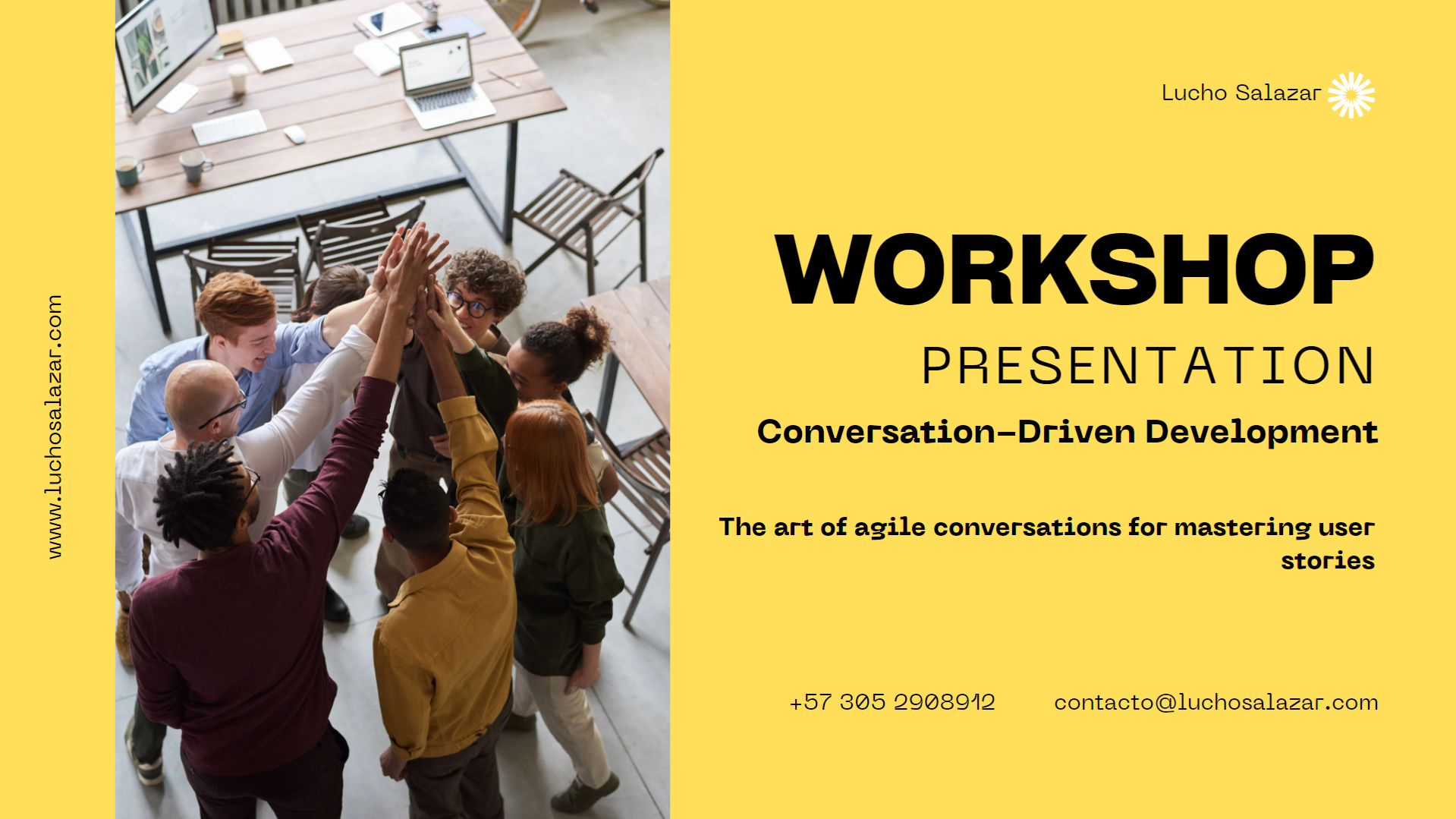 www.luchosalazar.com

Lucho Salazar

WORKSHOP

PRESENTATION

Conversation-Driven Development

The art of agile conversations for mastering user stories

+57 305 2908912

contacto@luchosalazar.com